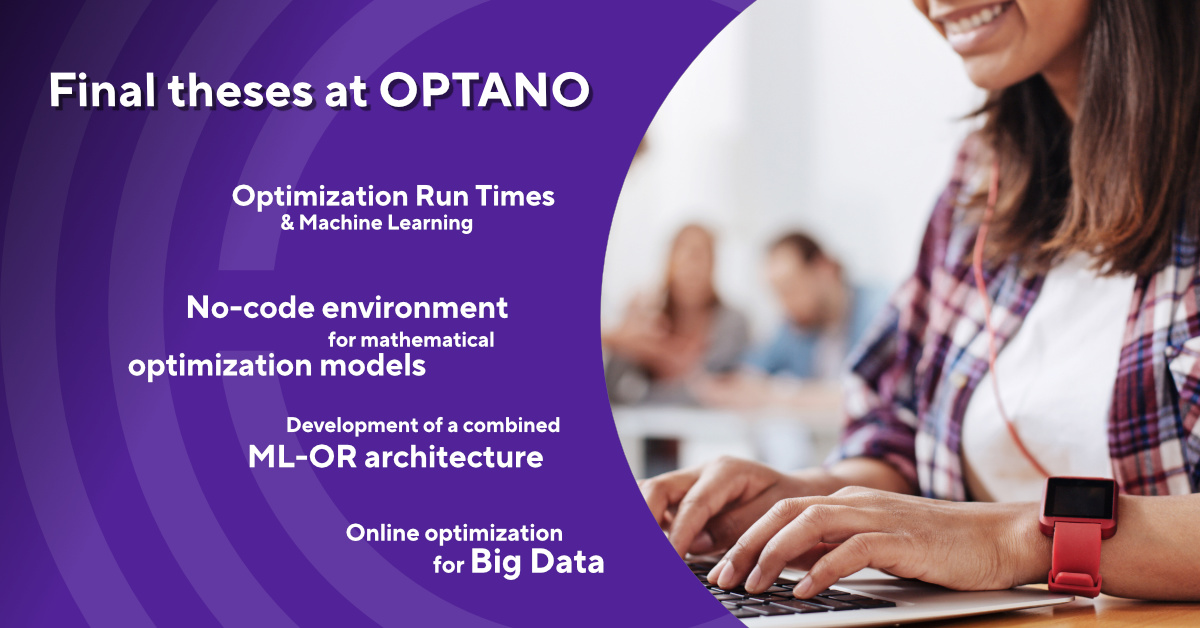 Final theses at OPTANO

Optimization Run Times
& Machine Learning

No-code environment
for mathematical
optimization models

Development of a combined
ML-OR architecture

Online optimization
for Big Data